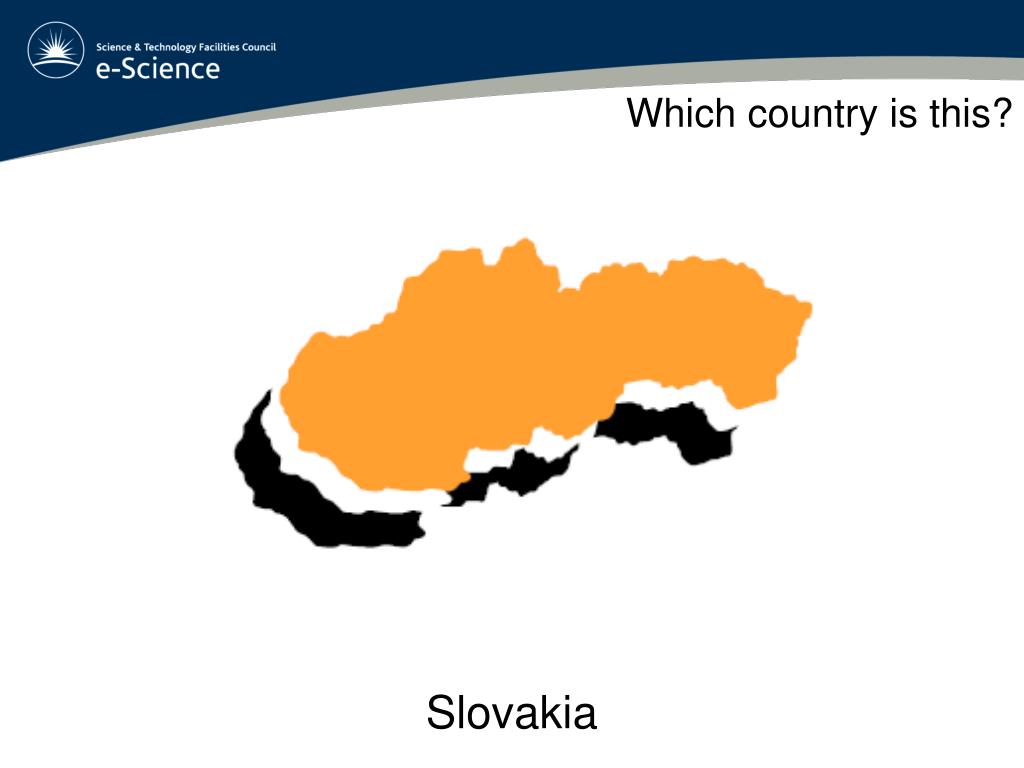 Science & Technology Facilities Council
e-Science

Which country is this?

Slovakia